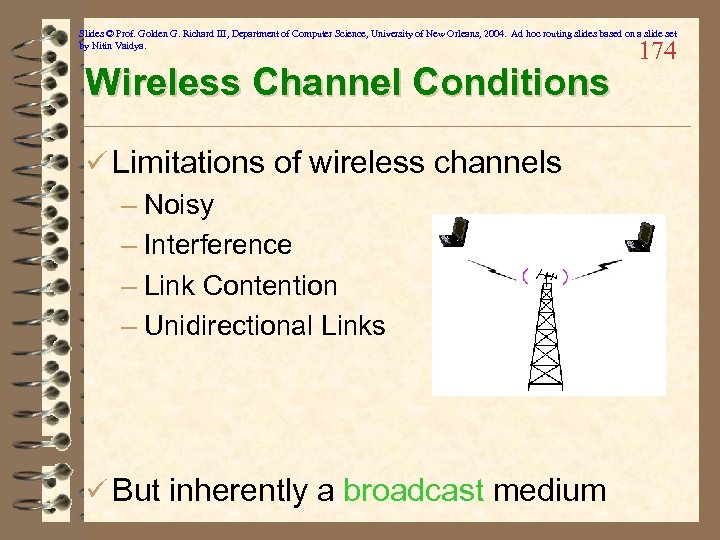 Slides © Prof. Golden G. Richard III, Department of Computer Science, University of New Orleans, 2004. Ad hoc routing slides based on a slide set by Nitin Vaidya.

174

Wireless Channel Conditions

✓ Limitations of wireless channels
– Noisy
– Interference
– Link Contention
– Unidirectional Links

✓ But inherently a broadcast medium